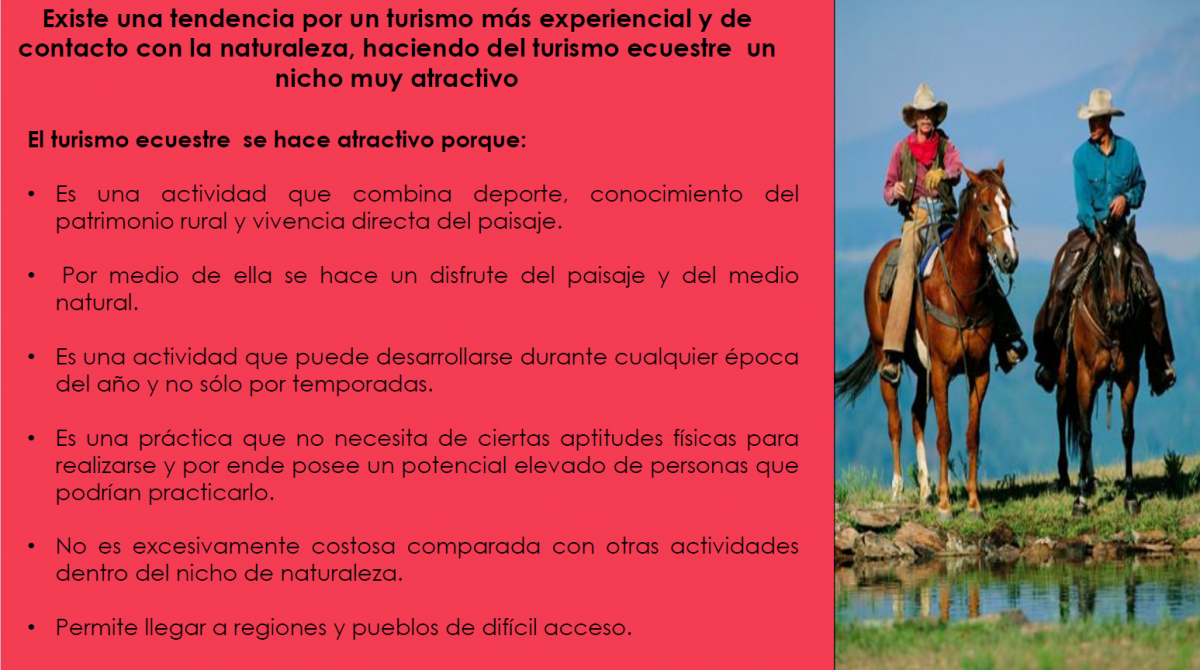 Existe una tendencia por un turismo más experiencial y de contacto con la naturaleza, haciendo del turismo ecuestre un nicho muy atractivo

El turismo ecuestre se hace atractivo porque:

• Es una actividad que combina deporte, conocimiento del patrimonio rural y vivencia directa del paisaje.

• Por medio de ella se hace un disfrute del paisaje y del medio natural.

• Es una actividad que puede desarrollarse durante cualquier época del año y no sólo por temporadas.

• Es una práctica que no necesita de ciertas aptitudes físicas para realizarse y por ende posee un potencial elevado de personas que podrían practicarlo.

• No es excesivamente costosa comparada con otras actividades dentro del nicho de naturaleza.

• Permite llegar a regiones y pueblos de difícil acceso.